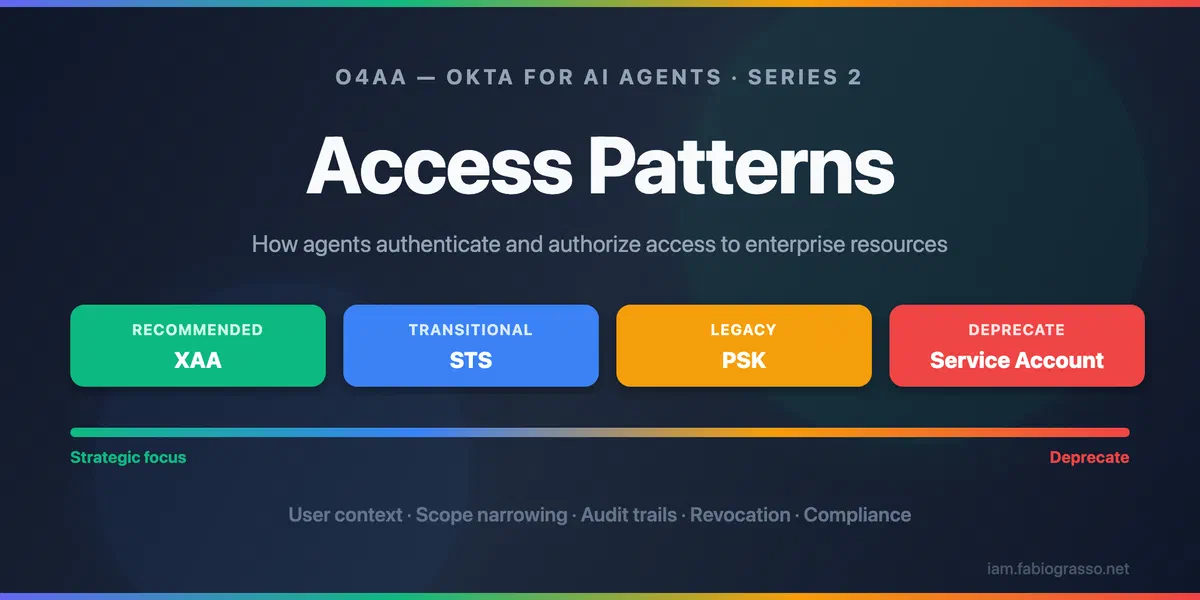 O4AA — OKTA FOR AI AGENTS · SERIES 2

Access Patterns

How agents authenticate and authorize access to enterprise resources

RECOMMENDED
XAA

TRANSITIONAL
STS

LEGACY
PSK

DEPRECATE
Service Account

Strategic focus

Deprecate

User context · Scope narrowing · Audit trails · Revocation · Compliance

iam.fabiograsso.net